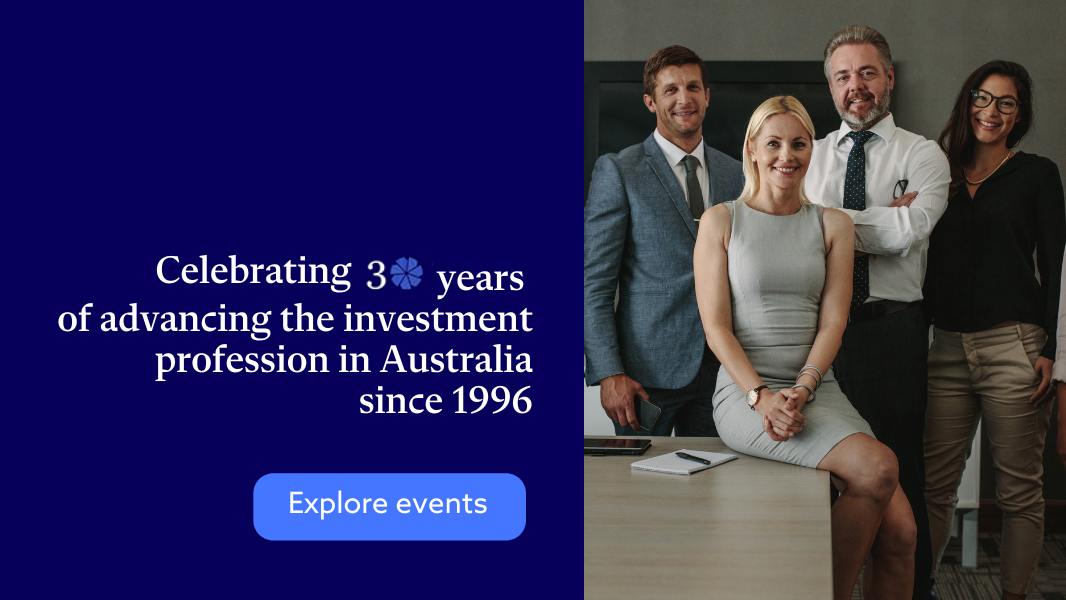 Celebrating 30 years of advancing the investment profession in Australia since 1996

Explore events